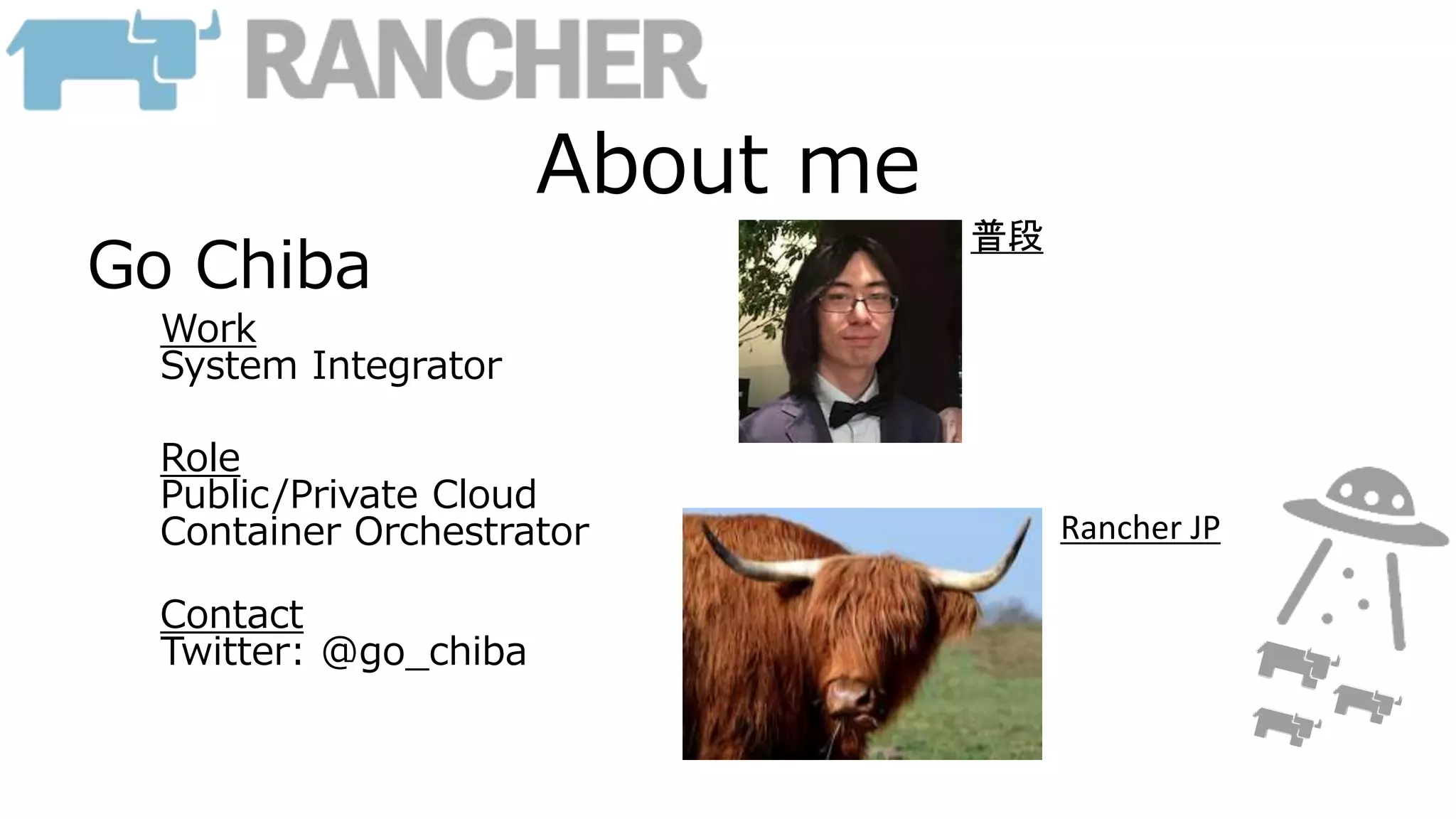 RANCHER

About me

Go Chiba

Work
System Integrator

Role
Public/Private Cloud
Container Orchestrator

Contact
Twitter: @go_chiba

普段

Rancher JP